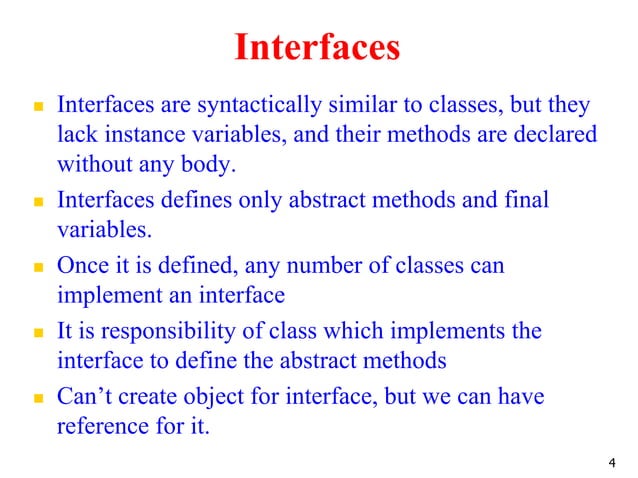 Interfaces

- Interfaces are syntactically similar to classes, but they lack instance variables, and their methods are declared without any body.
- Interfaces defines only abstract methods and final variables.
- Once it is defined, any number of classes can implement an interface
- It is responsibility of class which implements the interface to define the abstract methods
- Can’t create object for interface, but we can have reference for it.

4